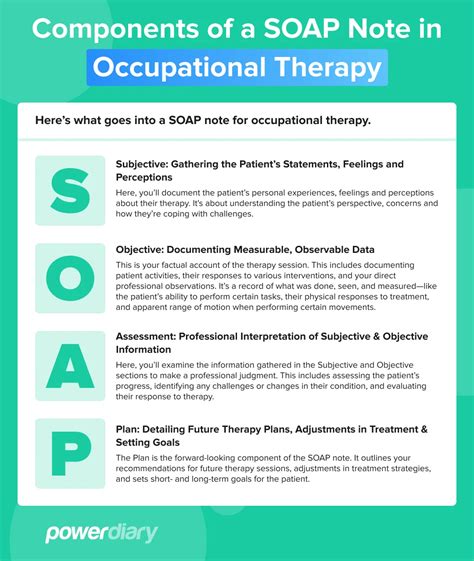 Components of a SOAP Note in Occupational Therapy

Here's what goes into a SOAP note for occupational therapy.

S

Subjective: Gathering the Patient's Statements, Feelings and Perceptions

Here, you'll document the patient's personal experiences, feelings and perceptions about their therapy. It's about understanding the patient's perspective, concerns and how they're coping with challenges.

O

Objective: Documenting Measurable, Observable Data

This is your factual account of the therapy session. This includes documenting patient activities, their responses to various interventions, and your direct professional observations. It's a record of what was done, seen, and measured—like the patient's ability to perform certain tasks, their physical responses to treatment, and apparent range of motion when performing certain movements.

A

Assessment: Professional Interpretation of Subjective & Objective Information

Here, you'll examine the information gathered in the Subjective and Objective sections to make a professional judgment. This includes assessing the patient's progress, identifying any challenges or changes in their condition, and evaluating their response to therapy.

P

Plan: Detailing Future Therapy Plans, Adjustments in Treatment & Setting Goals

The Plan is the forward-looking component of the SOAP note. It outlines your recommendations for future therapy sessions, adjustments in treatment strategies, and sets short- and long-term goals for the patient.

powerdiary